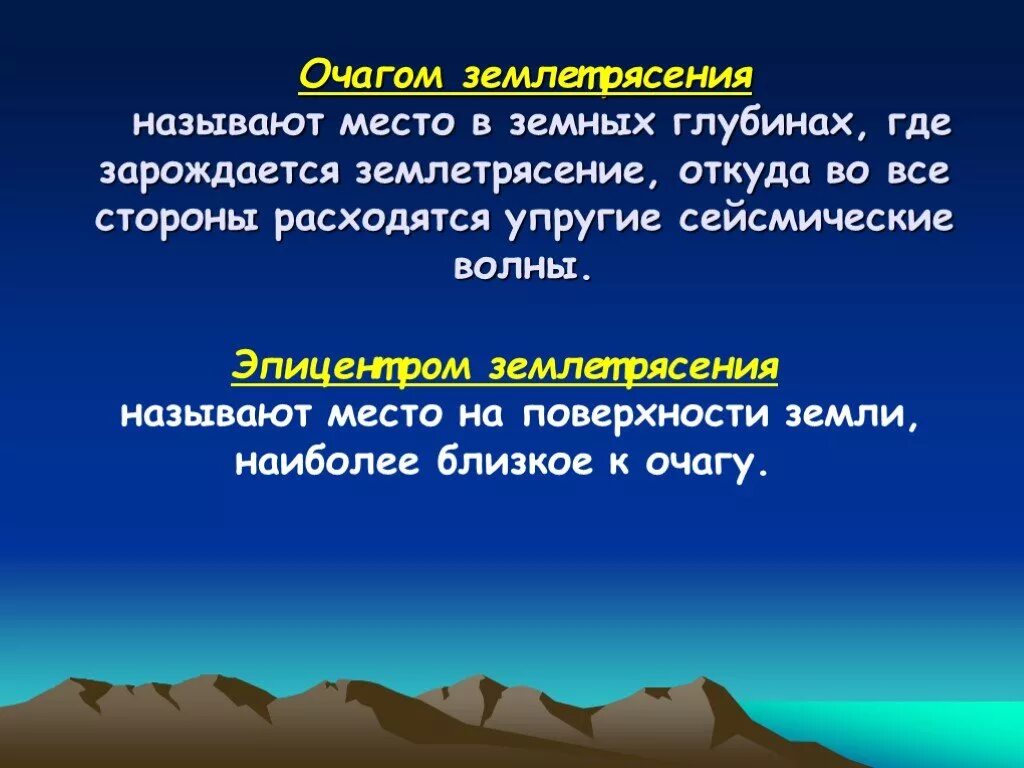 Очагом землетрясения

называют место в земных глубинах, где зарождается землетрясение, откуда во все стороны расходятся упругие сейсмические волны.

Эпицентром землетрясения

называют место на поверхности земли, наиболее близкое к очагу.